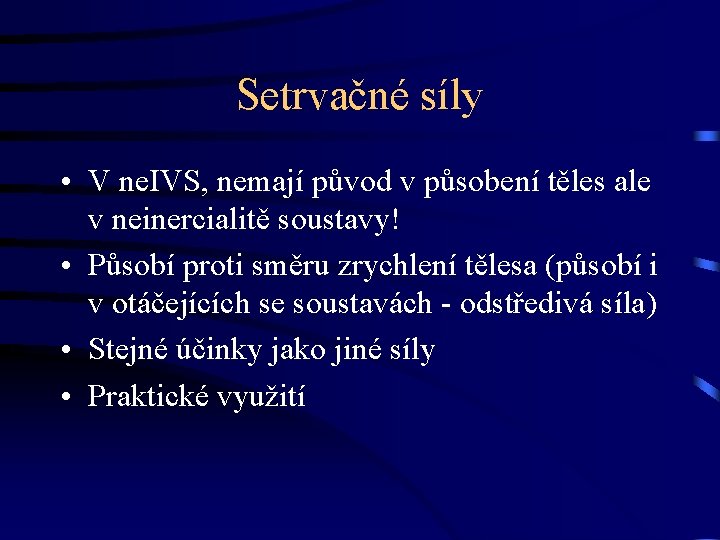 Setrvačné síly

• V neIVS, nemají původ v působení těles ale v neinercialitě soustavy!
• Působí proti směru zrychlení tělesa (působí i v otáčejících se soustavách - odstředivá síla)
• Stejné účinky jako jiné síly
• Praktické využití